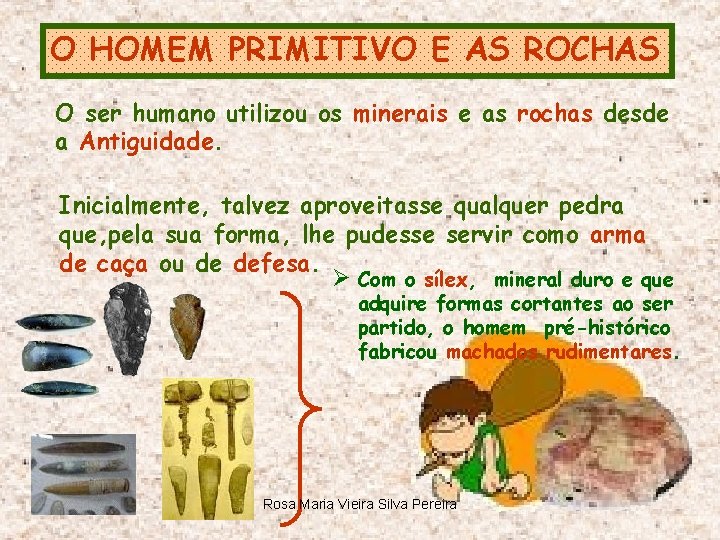 O HOMEM PRIMITIVO E AS ROCHAS

O ser humano utilizou os minerais e as rochas desde a Antiguidade.

Inicialmente, talvez aproveitasse qualquer pedra que,pela sua forma, lhe pudesse servir como arma de caça ou de defesa.

➢ Com o sílex, mineral duro e que adquire formas cortantes ao ser partido, o homem pré-histórico fabricou machados rudimentares.

Rosa Maria Vieira Silva Pereira